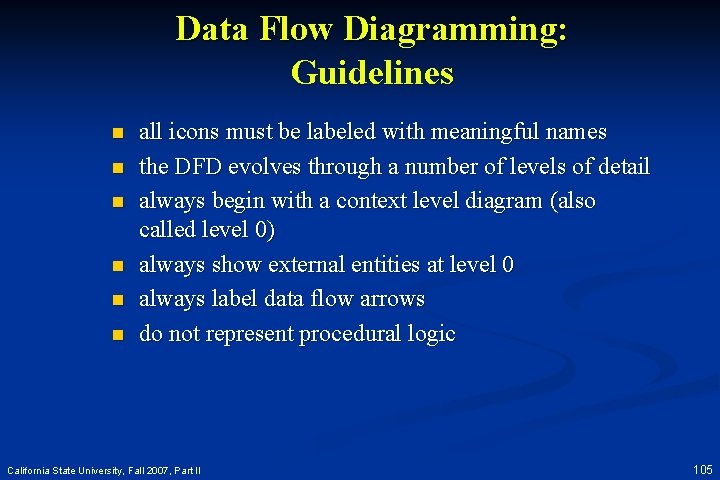 Data Flow Diagramming: Guidelines

- all icons must be labeled with meaningful names
- the DFD evolves through a number of levels of detail
- always begin with a context level diagram (also called level 0)
- always show external entities at level 0
- always label data flow arrows
- do not represent procedural logic

California State University, Fall 2007, Part II

105